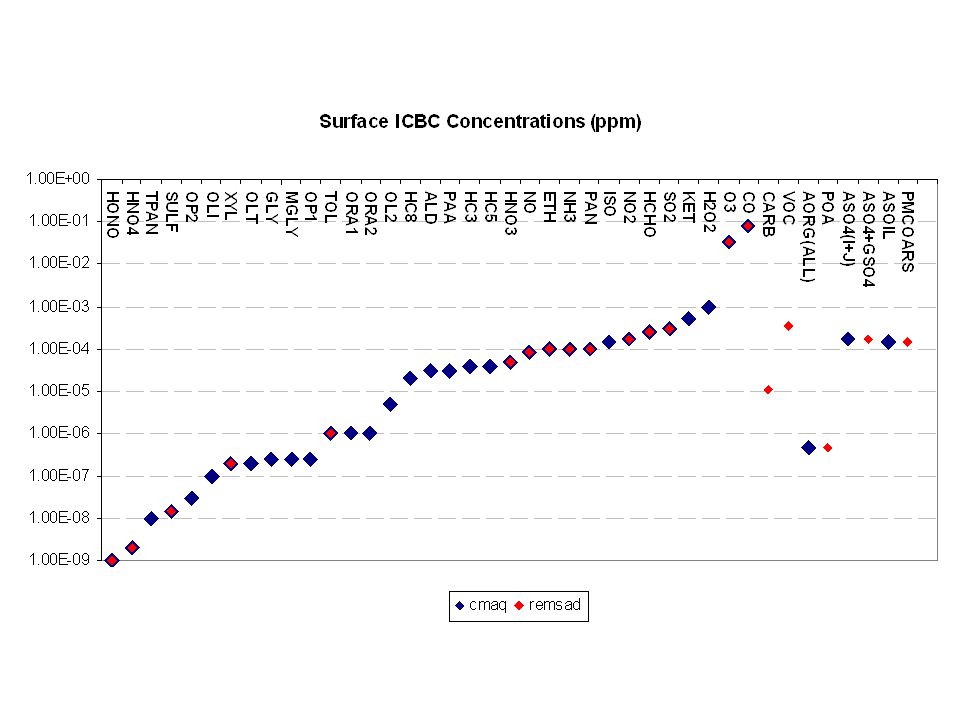 Surface ICBC Concentrations (ppm)

1.00E+00
1.00E-01
1.00E-02
1.00E-03
1.00E-04
1.00E-05
1.00E-06
1.00E-07
1.00E-08
1.00E-09

HONO
HNO4
TPAN
SULF
OP2
OLI
XYL
OLT
GLY
MGLY
OP1
TOL
ORA1
ORA2
OL2
HC8
ALD
PAA
HC3
HC5
HNO3
NO
ETH
NH3
PAN
ISO
NO2
HCHO
SO2
KET
H2O2
O3
CO
CARB
VOC
AORG(ALL)
POA
ASO4(I+J)
ASO4+GSO4
ASOIL
PMCOARS

cmaq
remsad